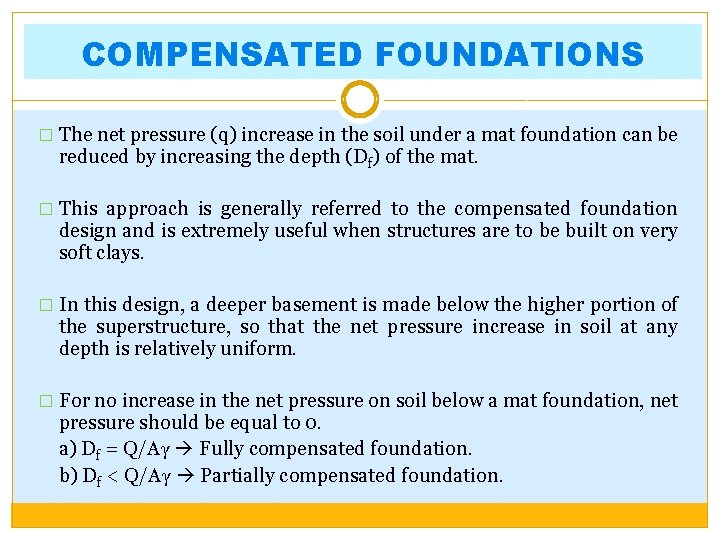 COMPENSATED FOUNDATIONS

□ The net pressure (q) increase in the soil under a mat foundation can be reduced by increasing the depth ($D_f$) of the mat.

□ This approach is generally referred to the compensated foundation design and is extremely useful when structures are to be built on very soft clays.

□ In this design, a deeper basement is made below the higher portion of the superstructure, so that the net pressure increase in soil at any depth is relatively uniform.

□ For no increase in the net pressure on soil below a mat foundation, net pressure should be equal to 0.
a) $D_f = Q/A\gamma \rightarrow$ Fully compensated foundation.
b) $D_f < Q/A\gamma \rightarrow$ Partially compensated foundation.